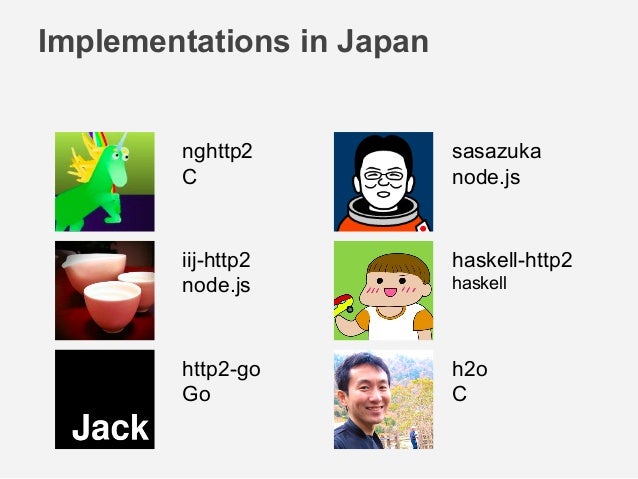 Implementations in Japan

nghttp2
C

iij-http2
node.js

Jack

http2-go
Go

sasazuka
node.js

haskell-http2
haskell

h2o
C